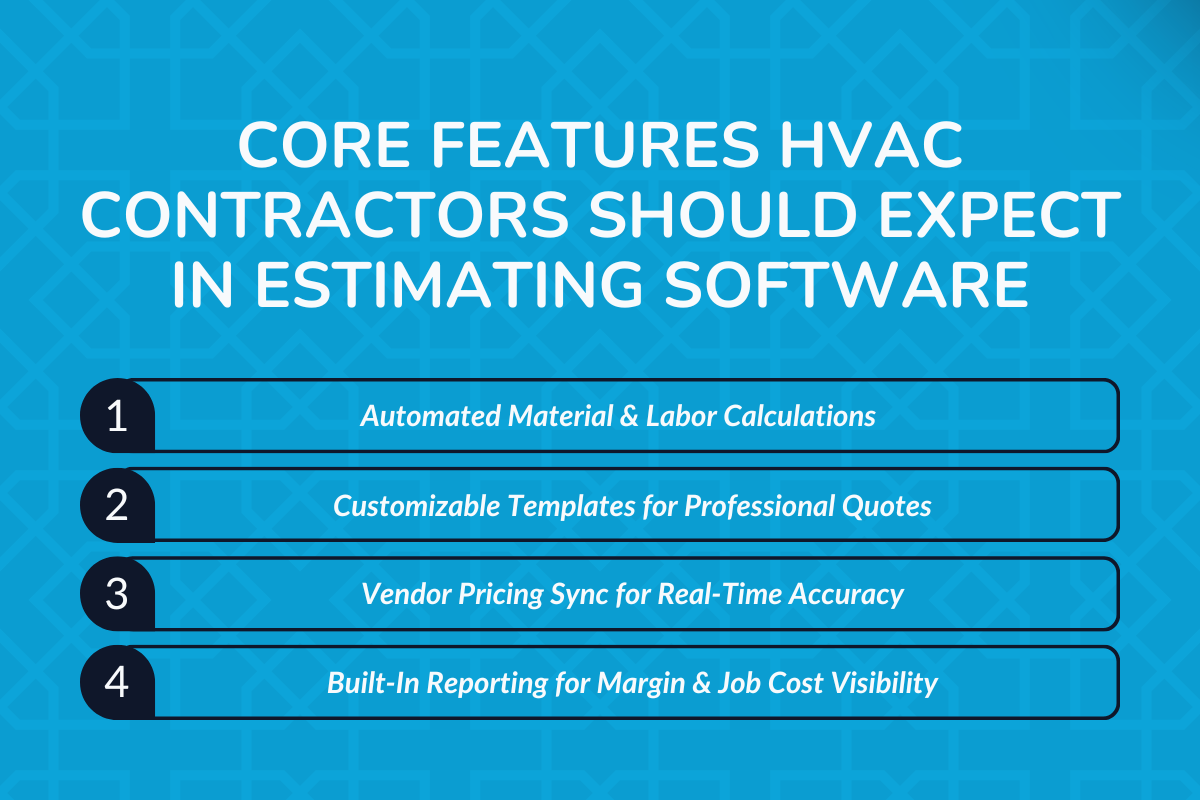 CORE FEATURES HVAC CONTRACTORS SHOULD EXPECT IN ESTIMATING SOFTWARE

1 Automated Material & Labor Calculations

2 Customizable Templates for Professional Quotes

3 Vendor Pricing Sync for Real-Time Accuracy

4 Built-In Reporting for Margin & Job Cost Visibility